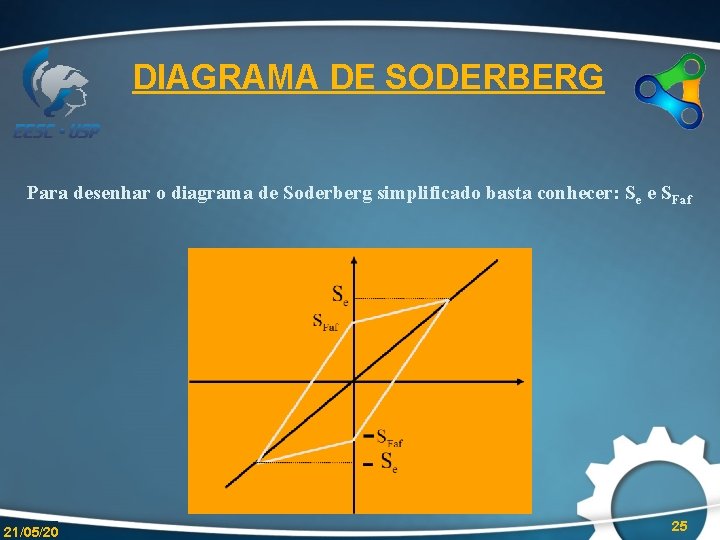 EESC - USP

DIAGRAMA DE SODERBERG

Para desenhar o diagrama de Soderberg simplificado basta conhecer: $S_e$ e $S_{Faf}$

$S_e$

$S_{Faf}$

$-S_{Faf}$

$-S_e$

21/05/20

25